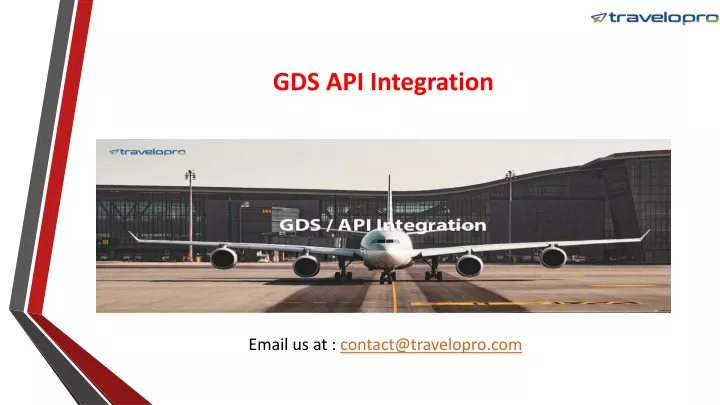 travelopro

GDS API Integration

travelopro

GDS / API Integration

Email us at : contact@travelopro.com